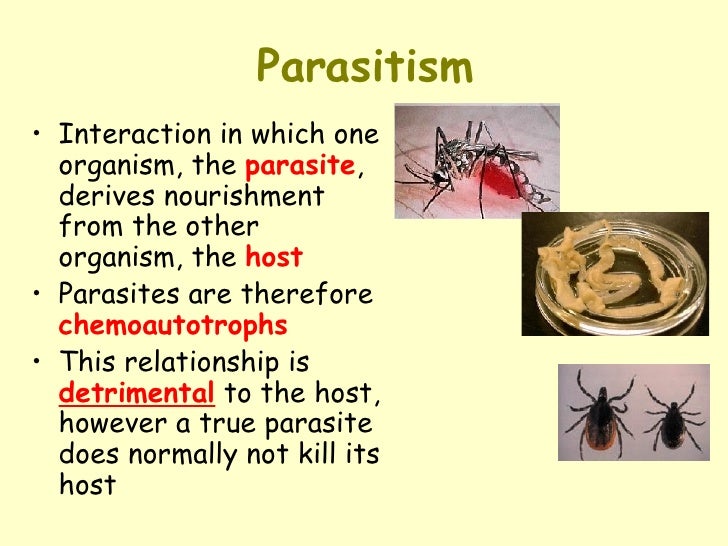 Parasitism

• Interaction in which one organism, the parasite, derives nourishment from the other organism, the host

• Parasites are therefore chemoautotrophs

• This relationship is detrimental to the host, however a true parasite does normally not kill its host